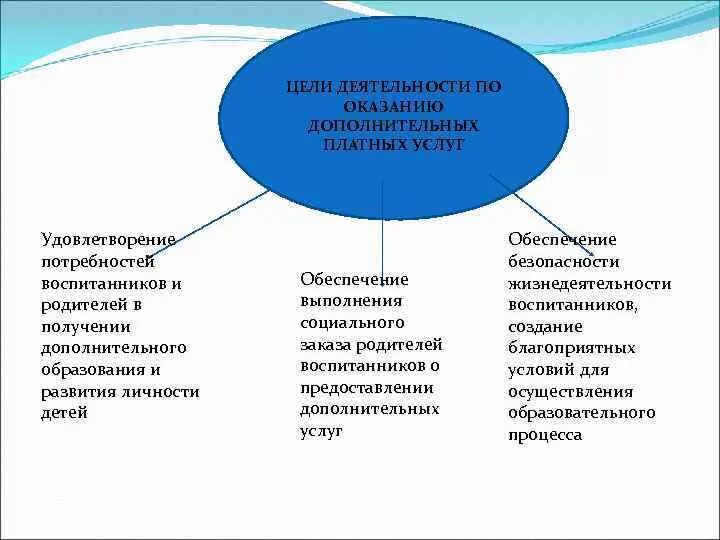 ЦЕЛИ ДЕЯТЕЛЬНОСТИ ПО ОКАЗАНИЮ ДОПОЛНИТЕЛЬНЫХ ПЛАТНЫХ УСЛУГ

Удовлетворение потребностей воспитанников и родителей в получении дополнительного образования и развития личности детей

Обеспечение выполнения социального заказа родителей воспитанников о предоставлении дополнительных услуг

Обеспечение безопасности жизнедеятельности воспитанников, создание благоприятных условий для осуществления образовательного процесса